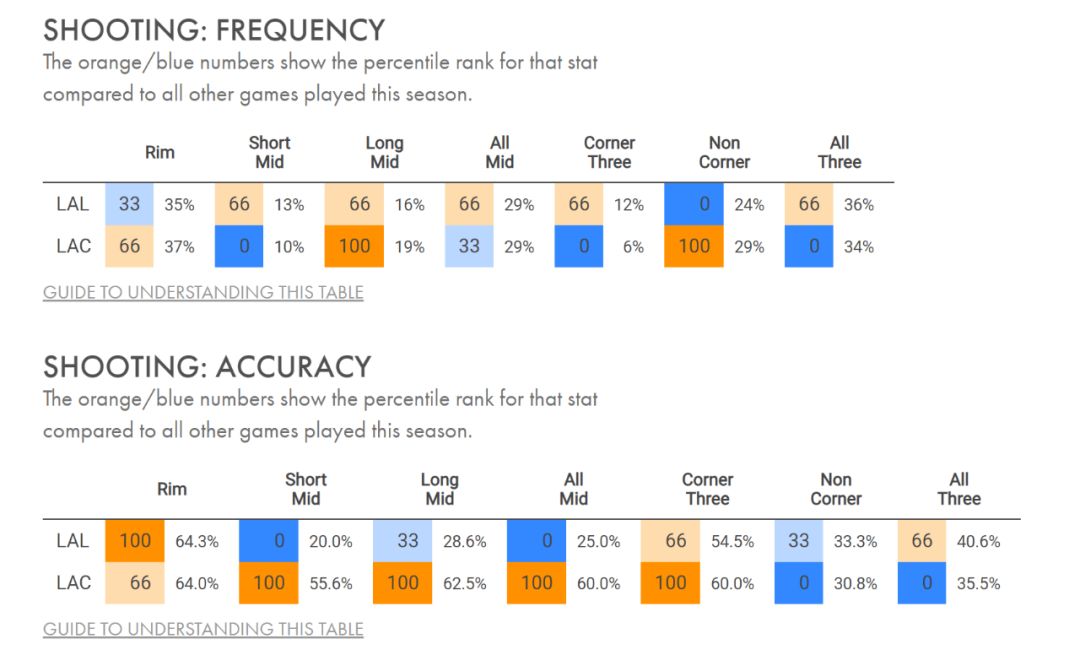 SHOOTING: FREQUENCY
The orange/blue numbers show the percentile rank for that stat compared to all other games played this season.

| | Rim | | Short Mid | | Long Mid | | All Mid | | Corner Three | | Non Corner | | All Three | |
|---|---|---|---|---|---|---|---|---|---|---|---|---|---|---|
| LAL | 33 | 35% | 66 | 13% | 66 | 16% | 66 | 29% | 66 | 12% | 0 | 24% | 66 | 36% |
| LAC | 66 | 37% | 0 | 10% | 100 | 19% | 33 | 29% | 0 | 6% | 100 | 29% | 0 | 34% |

GUIDE TO UNDERSTANDING THIS TABLE

SHOOTING: ACCURACY
The orange/blue numbers show the percentile rank for that stat compared to all other games played this season.

| | Rim | | Short Mid | | Long Mid | | All Mid | | Corner Three | | Non Corner | | All Three | |
|---|---|---|---|---|---|---|---|---|---|---|---|---|---|---|
| LAL | 100 | 64.3% | 0 | 20.0% | 33 | 28.6% | 0 | 25.0% | 66 | 54.5% | 33 | 33.3% | 66 | 40.6% |
| LAC | 66 | 64.0% | 100 | 55.6% | 100 | 62.5% | 100 | 60.0% | 100 | 60.0% | 0 | 30.8% | 0 | 35.5% |

GUIDE TO UNDERSTANDING THIS TABLE